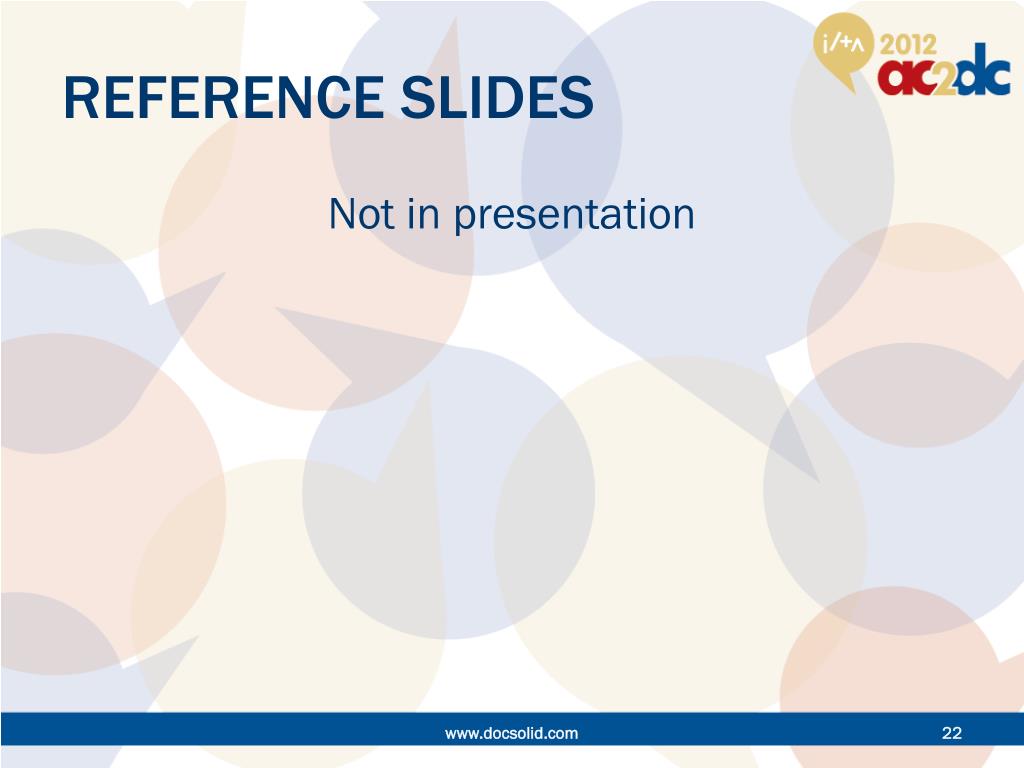 i/+^ 2012
ac2dc

REFERENCE SLIDES

Not in presentation

www.docsolid.com

22